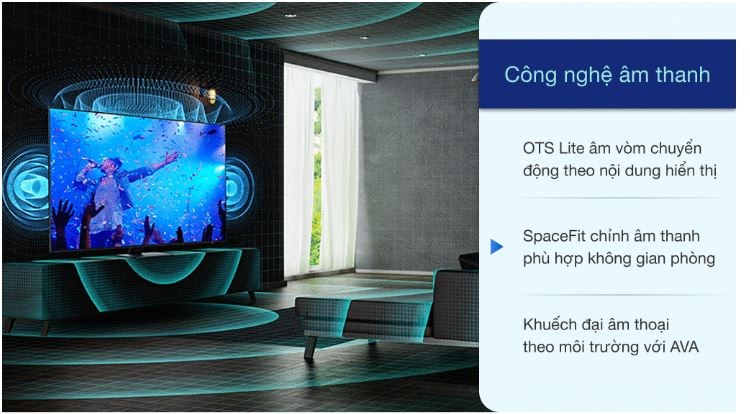 Công nghệ âm thanh

OTS Lite âm vòm chuyển động theo nội dung hiển thị

SpaceFit chỉnh âm thanh phù hợp không gian phòng

Khuếch đại âm thoại theo môi trường với AVA